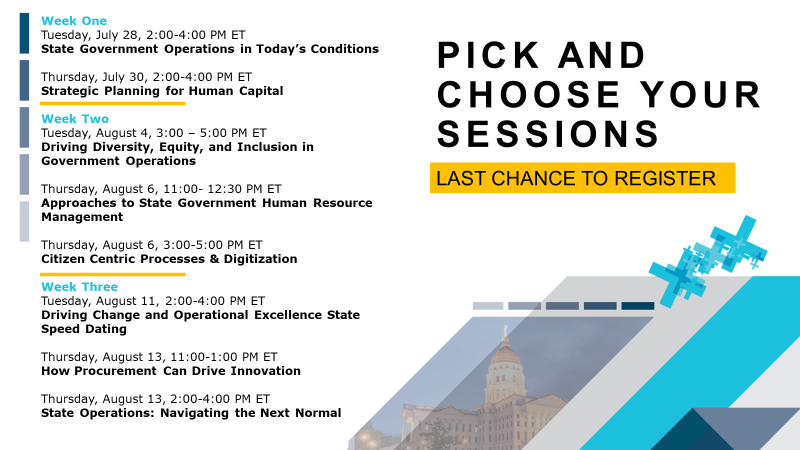 Week One
Tuesday, July 28, 2:00-4:00 PM ET
State Government Operations in Today's Conditions

Thursday, July 30, 2:00-4:00 PM ET
Strategic Planning for Human Capital

Week Two
Tuesday, August 4, 3:00 – 5:00 PM ET
Driving Diversity, Equity, and Inclusion in Government Operations

Thursday, August 6, 11:00- 12:30 PM ET
Approaches to State Government Human Resource Management

Thursday, August 6, 3:00-5:00 PM ET
Citizen Centric Processes & Digitization

Week Three
Tuesday, August 11, 2:00-4:00 PM ET
Driving Change and Operational Excellence State Speed Dating

Thursday, August 13, 11:00-1:00 PM ET
How Procurement Can Drive Innovation

Thursday, August 13, 2:00-4:00 PM ET
State Operations: Navigating the Next Normal

PICK AND CHOOSE YOUR SESSIONS

LAST CHANCE TO REGISTER